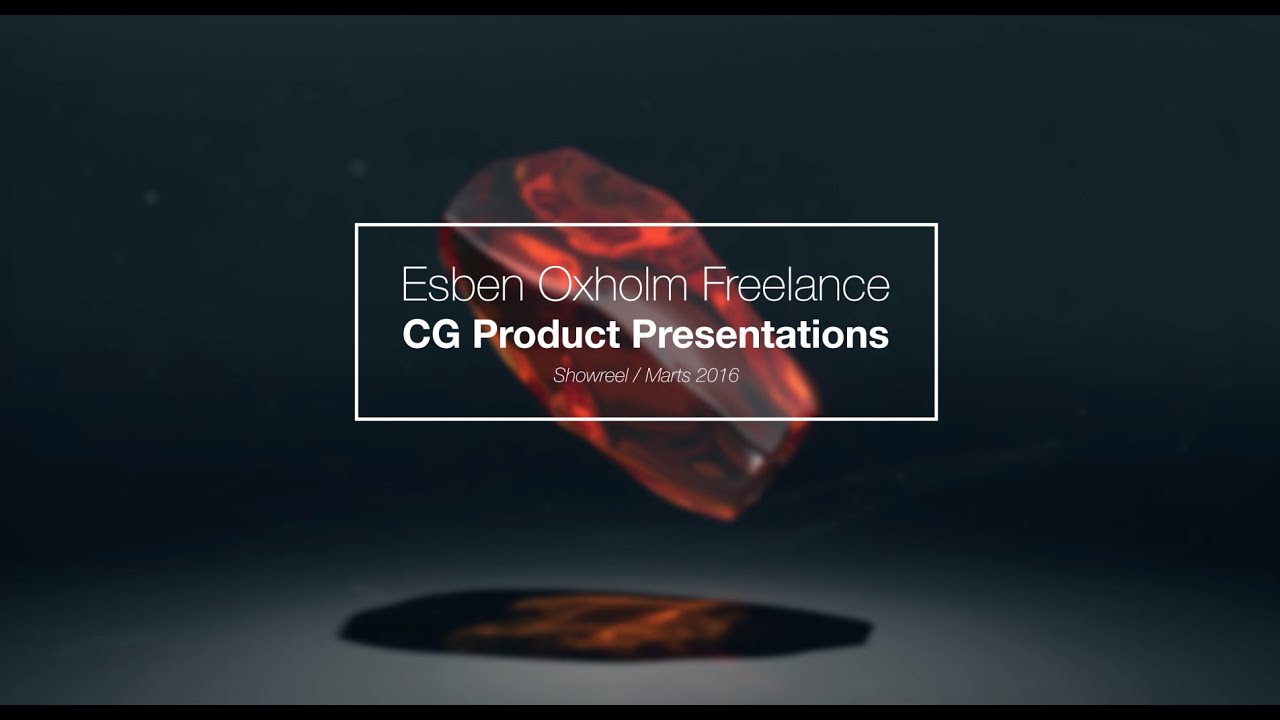 Esben Oxholm Freelance
CG Product Presentations
Showreel / Marts 2016